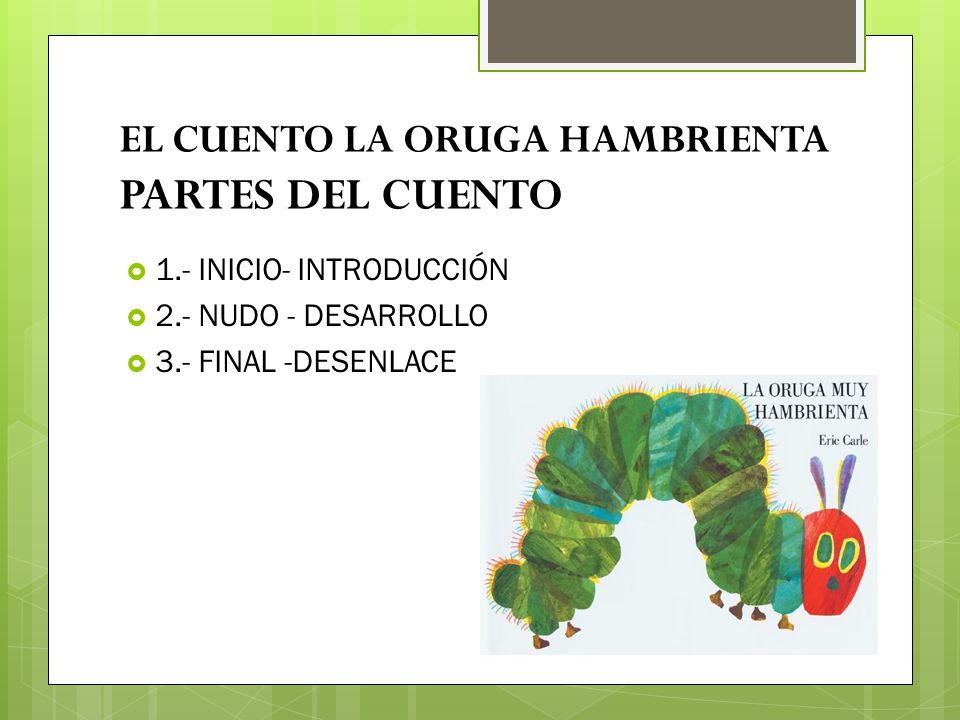 EL CUENTO LA ORUGA HAMBRIENTA
PARTES DEL CUENTO

1.- INICIO- INTRODUCCIÓN
2.- NUDO - DESARROLLO
3.- FINAL -DESENLACE

LA ORUGA MUY HAMBRIENTA
Eric Carle